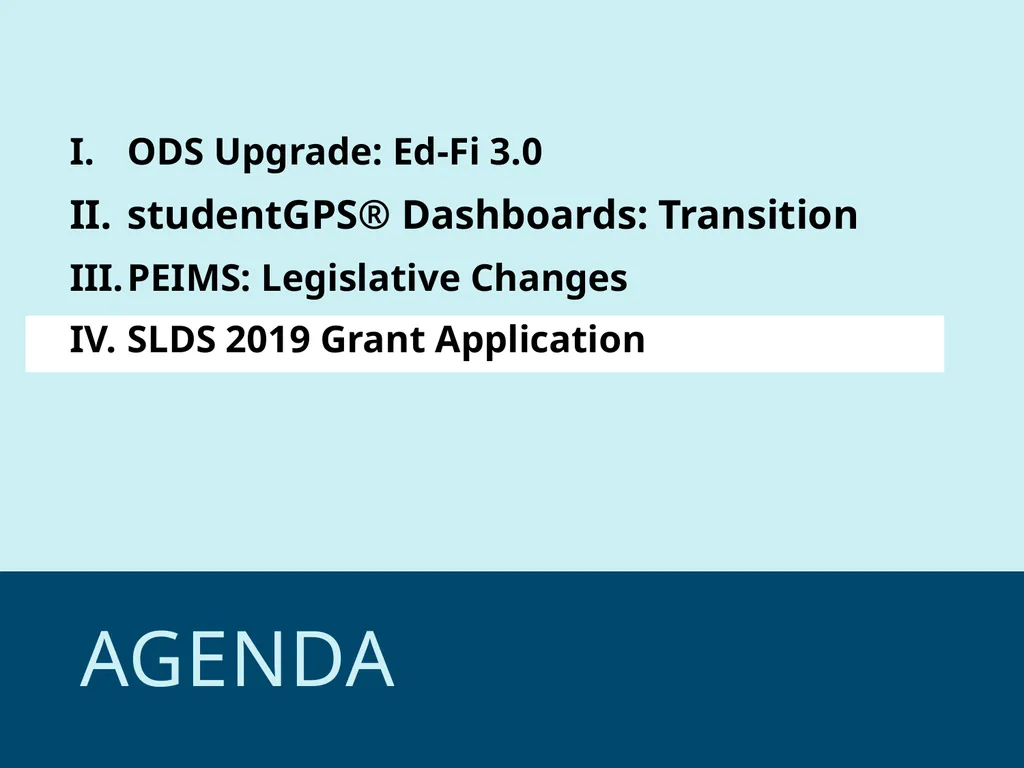 I. ODS Upgrade: Ed-Fi 3.0

II. studentGPS® Dashboards: Transition

III. PEIMS: Legislative Changes

IV. SLDS 2019 Grant Application

AGENDA